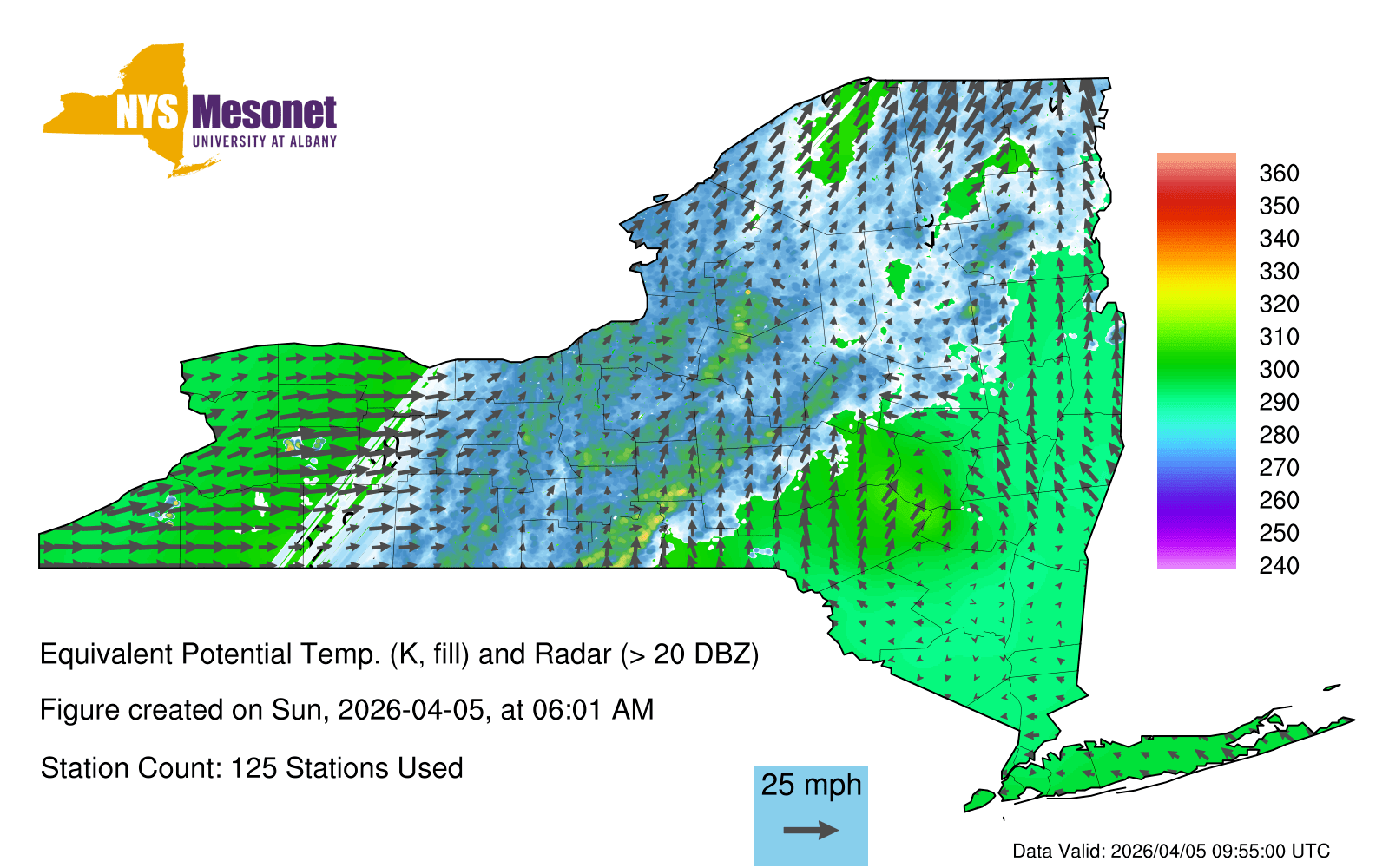 NYS Mesonet
UNIVERSITY AT ALBANY

360
350
340
330
320
310
300
290
280
270
260
250
240

Equivalent Potential Temp. (K, fill) and Radar (> 20 DBZ)

Figure created on Sun, 2026-04-05, at 06:01 AM

Station Count: 125 Stations Used

25 mph

Data Valid: 2026/04/05 09:55:00 UTC